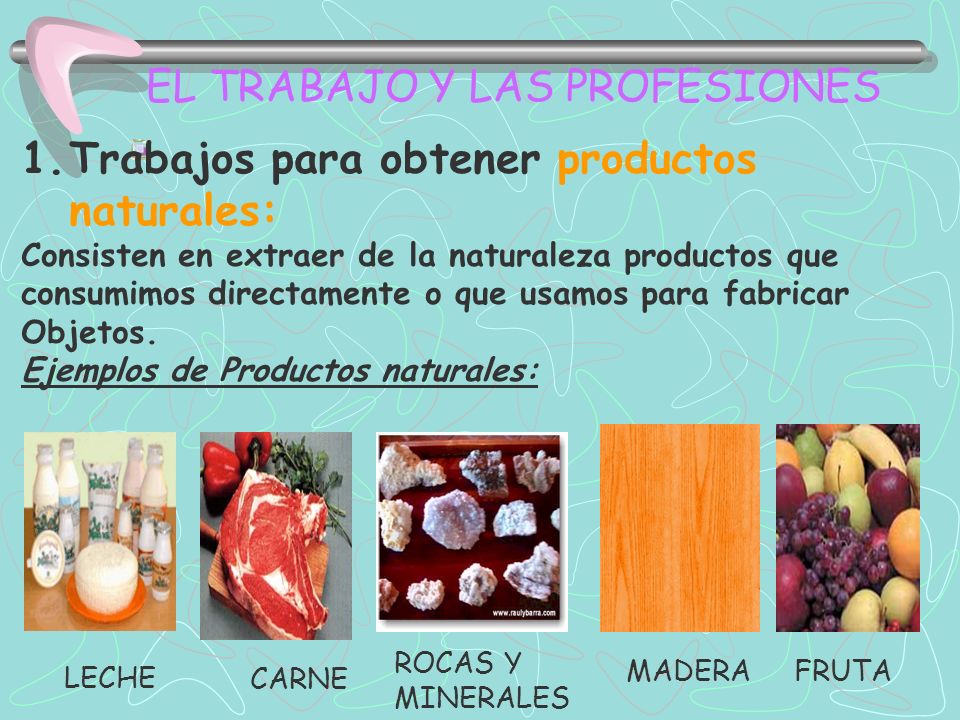 EL TRABAJO Y LAS PROFESIONES

1. Trabajos para obtener productos naturales:

Consisten en extraer de la naturaleza productos que consumimos directamente o que usamos para fabricar Objetos.

Ejemplos de Productos naturales:

www.raulybarra.com

LECHE

CARNE

ROCAS Y MINERALES

MADERA

FRUTA